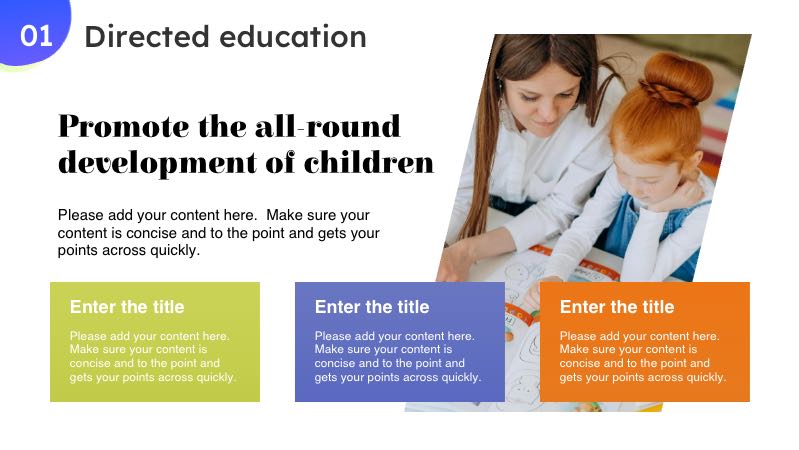 01 Directed education

Promote the all-round development of children

Please add your content here. Make sure your content is concise and to the point and gets your points across quickly.

Enter the title

Please add your content here. Make sure your content is concise and to the point and gets your points across quickly.

Enter the title

Please add your content here. Make sure your content is concise and to the point and gets your points across quickly.

Enter the title

Please add your content here. Make sure your content is concise and to the point and gets your points across quickly.